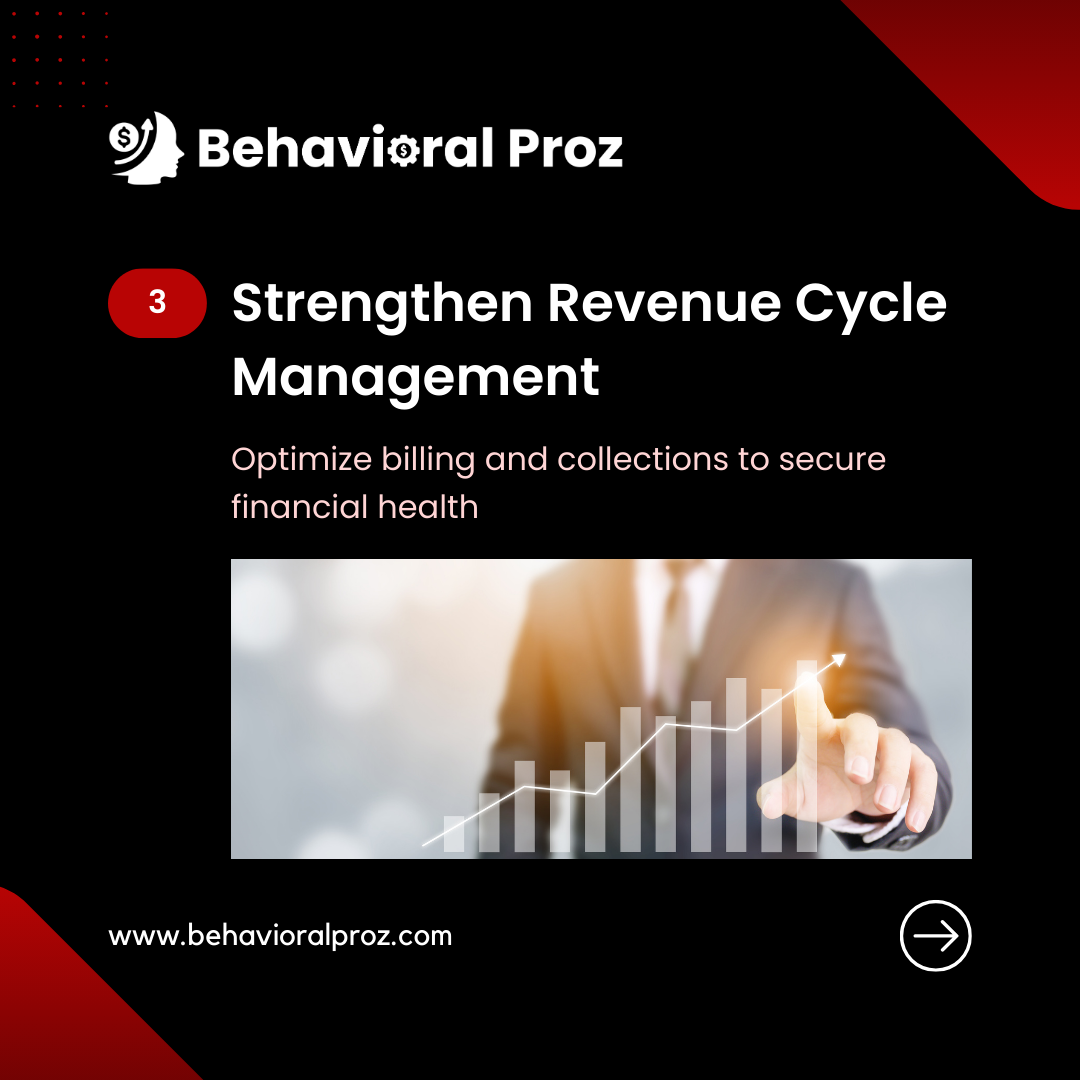 Behavioral Proz

3

Strengthen Revenue Cycle Management

Optimize billing and collections to secure financial health

www.behavioralproz.com